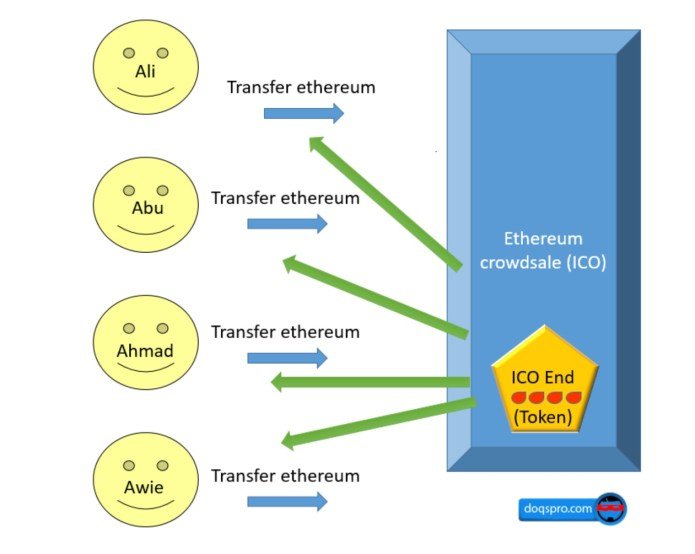 Ali

Transfer ethereum

Abu

Transfer ethereum

Ahmad

Transfer ethereum

Awie

Transfer ethereum

Ethereum crowdsale (ICO)

ICO End

(Token)

doqspro.com